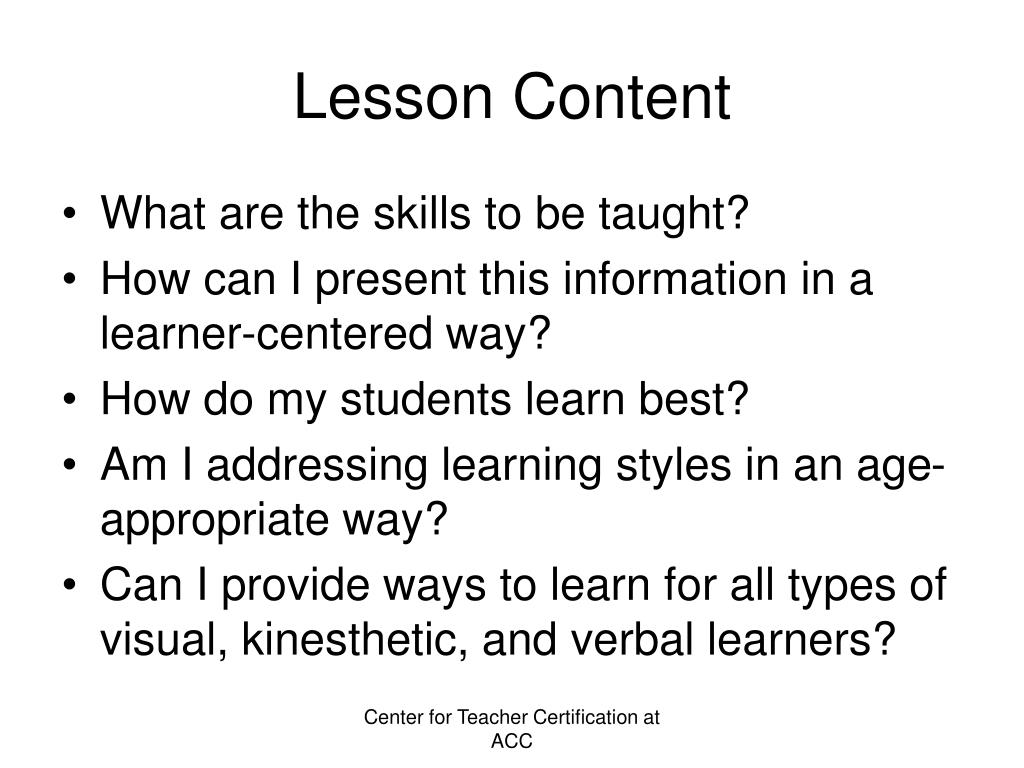 Lesson Content

• What are the skills to be taught?
• How can I present this information in a learner-centered way?
• How do my students learn best?
• Am I addressing learning styles in an age-appropriate way?
• Can I provide ways to learn for all types of visual, kinesthetic, and verbal learners?

Center for Teacher Certification at ACC